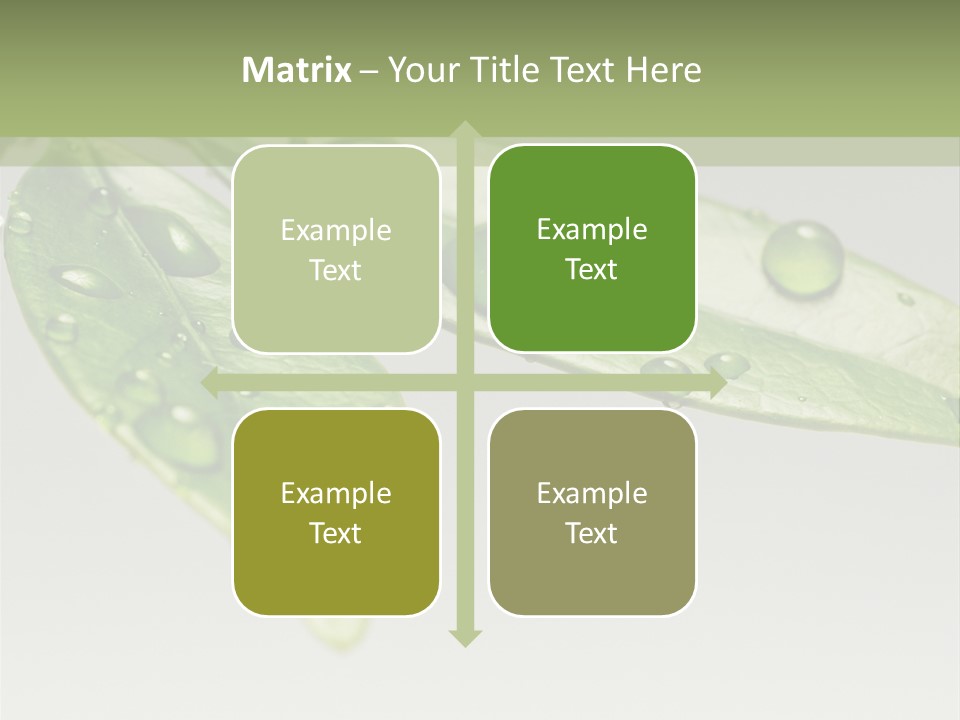 Matrix – Your Title Text Here

Example Text

Example Text

Example Text

Example Text